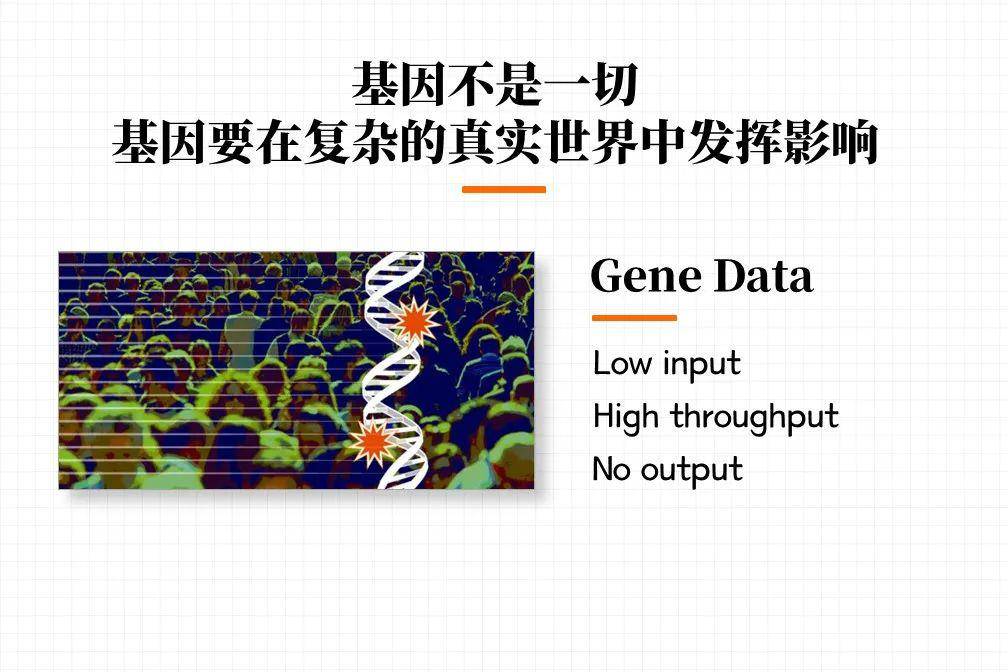 基因不是一切
基因要在复杂的真实世界中发挥影响

Gene Data

Low input
High throughput
No output